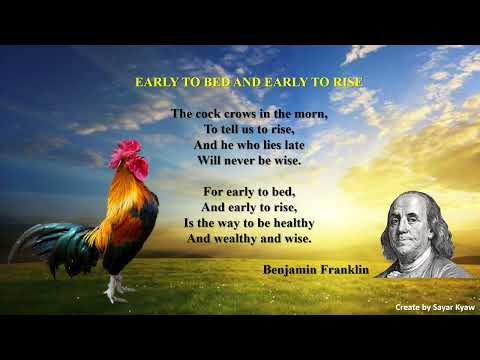 EARLY TO BED AND EARLY TO RISE

The cock crows in the morn,
To tell us to rise,
And he who lies late
Will never be wise.

For early to bed,
And early to rise,
Is the way to be healthy
And wealthy and wise.

Benjamin Franklin

Create by Sayar Kyaw